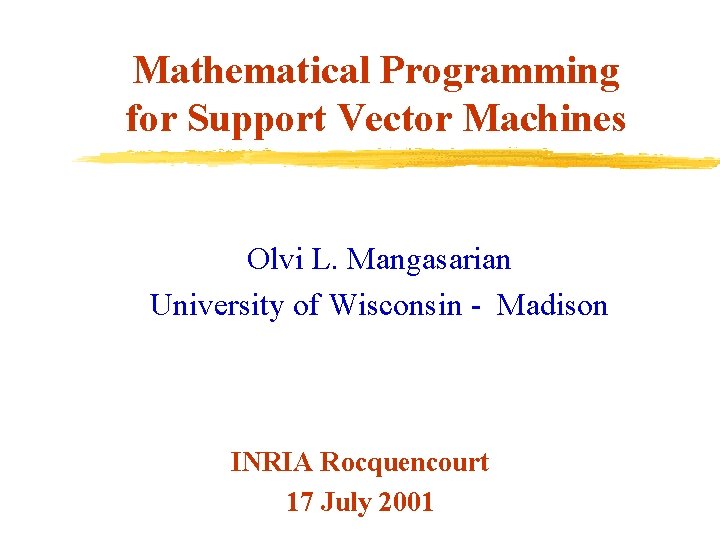 Mathematical Programming for Support Vector Machines

Olvi L. Mangasarian
University of Wisconsin - Madison

INRIA Rocquencourt
17 July 2001